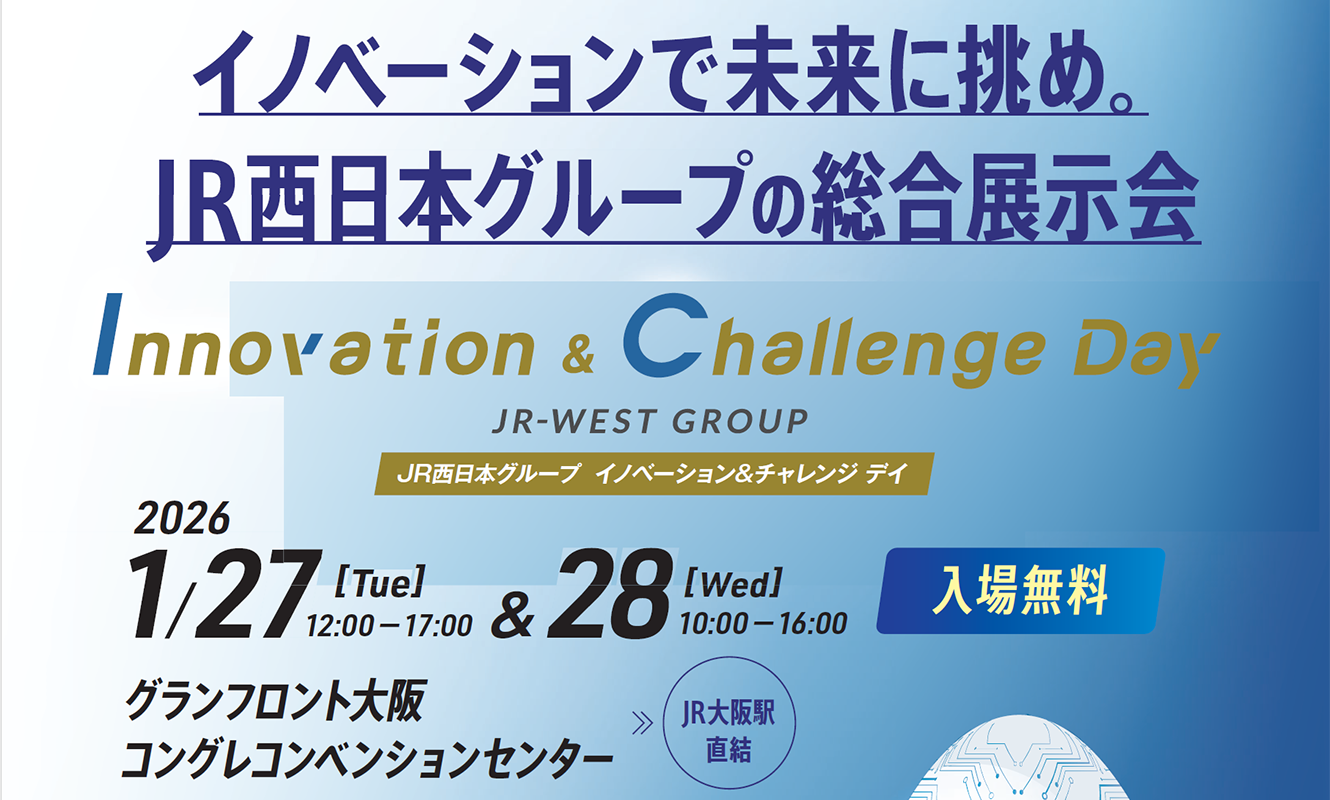 イノベーションで未来に挑め。
JR西日本グループの総合展示会

Innovation & Challenge Day

JR-WEST GROUP

JR西日本グループ イノベーション&チャレンジ デイ

2026
1/27 [Tue] 12:00－17:00 & 28 [Wed] 10:00－16:00

入場無料

グランフロント大阪
コングレコンベンションセンター

JR大阪駅
直結